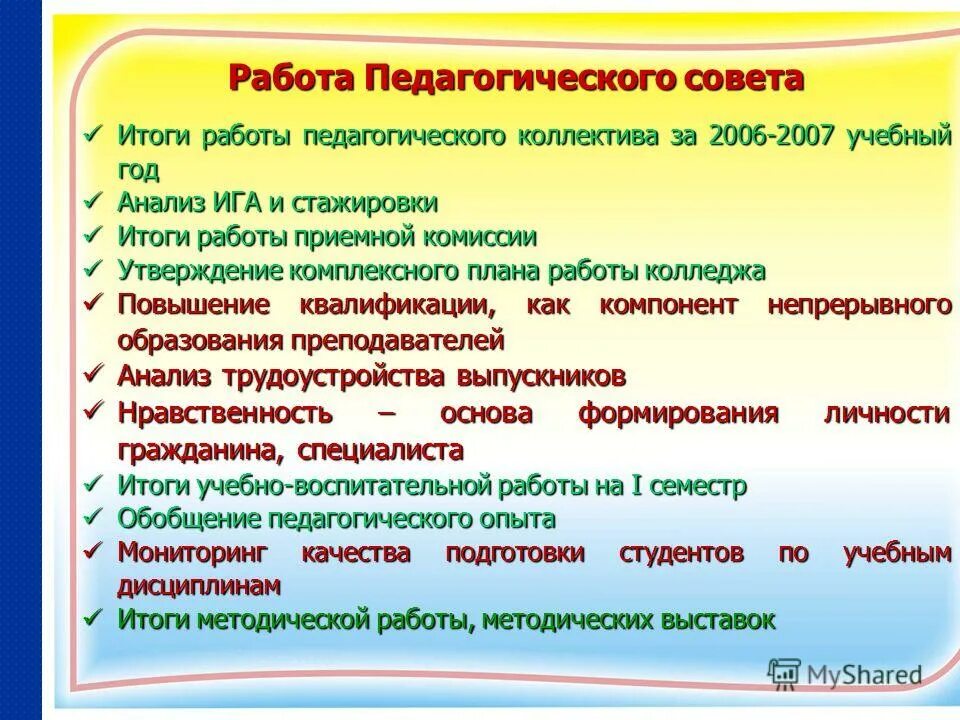 Работа Педагогического совета

✓ Итоги работы педагогического коллектива за 2006-2007 учебный год
✓ Анализ ИГА и стажировки
✓ Итоги работы приемной комиссии
✓ Утверждение комплексного плана работы колледжа
✓ Повышение квалификации, как компонент непрерывного образования преподавателей
✓ Анализ трудоустройства выпускников
✓ Нравственность – основа формирования личности гражданина, специалиста
✓ Итоги учебно-воспитательной работы на I семестр
✓ Обобщение педагогического опыта
✓ Мониторинг качества подготовки студентов по учебным дисциплинам
✓ Итоги методической работы, методических выставок

MyShared